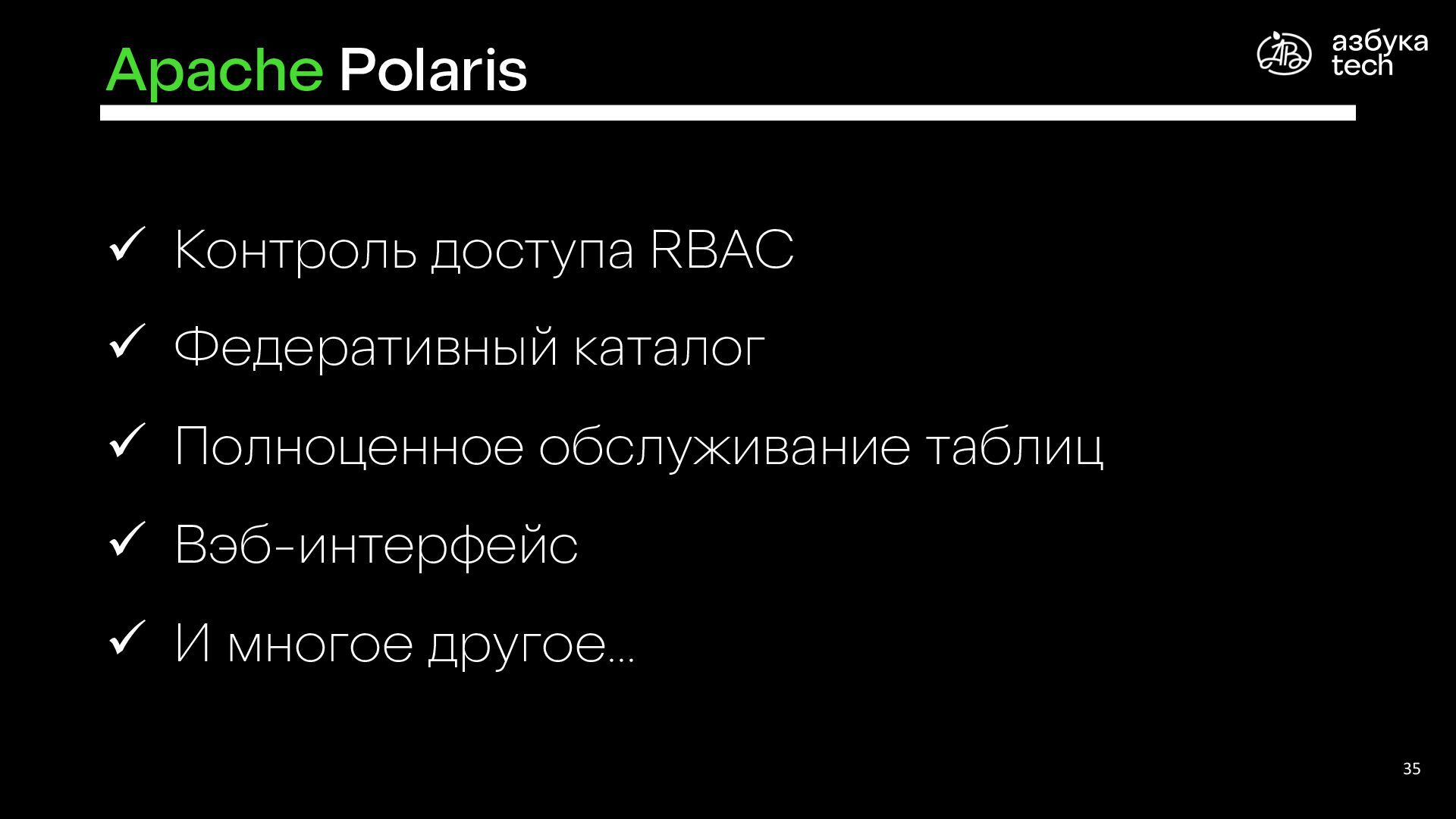 Apache Polaris

азбука tech

✓ Контроль доступа RBAC

✓ Федеративный каталог

✓ Полноценное обслуживание таблиц

✓ Вэб-интерфейс

✓ И многое другое...

35